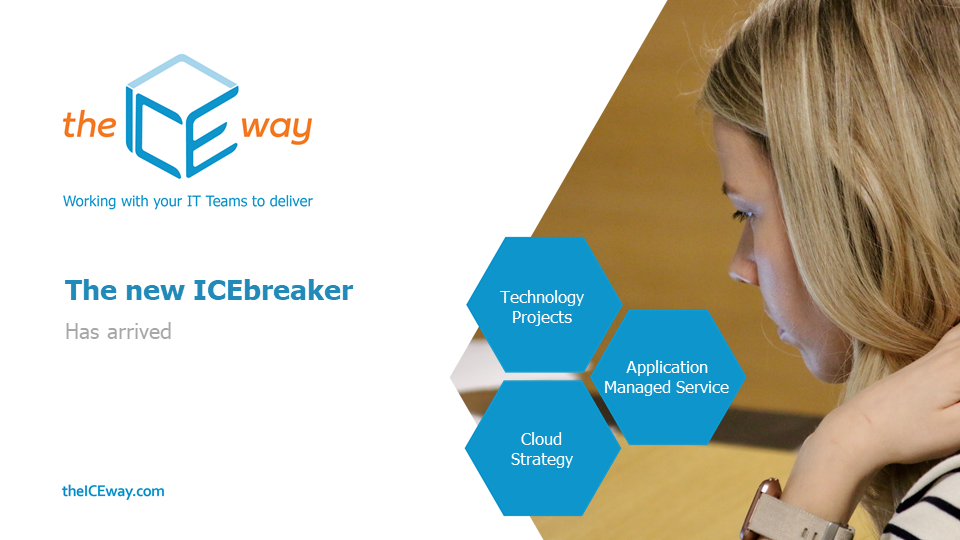 the ICE way

Working with your IT Teams to deliver

The new ICEbreaker

Has arrived

Technology Projects

Application Managed Service

Cloud Strategy

theICEway.com